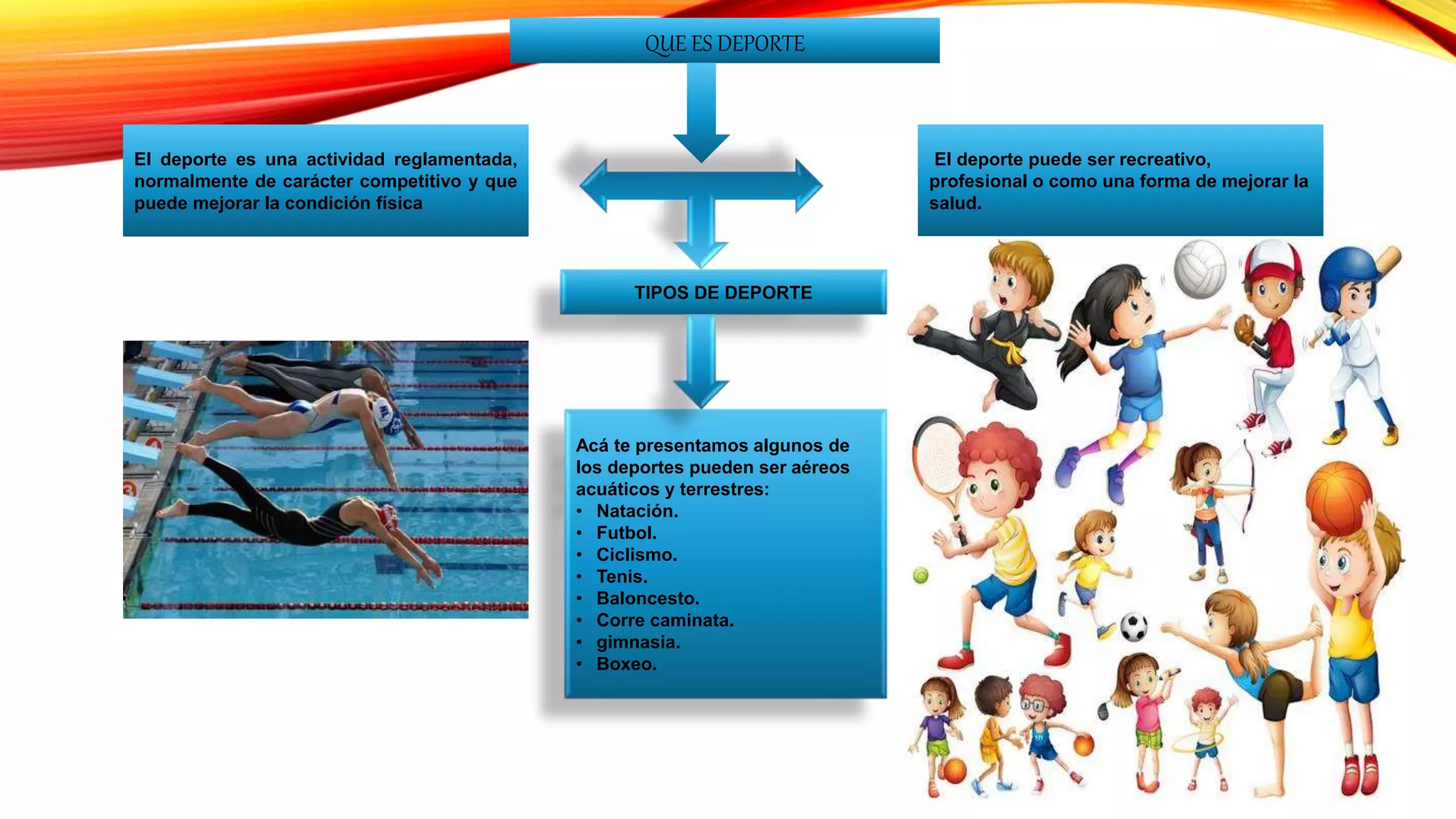 QUE ES DEPORTE

El deporte es una actividad reglamentada, normalmente de carácter competitivo y que puede mejorar la condición física

El deporte puede ser recreativo, profesional o como una forma de mejorar la salud.

TIPOS DE DEPORTE

Acá te presentamos algunos de los deportes pueden ser aéreos acuáticos y terrestres:
• Natación.
• Futbol.
• Ciclismo.
• Tenis.
• Baloncesto.
• Corre caminata.
• gimnasia.
• Boxeo.